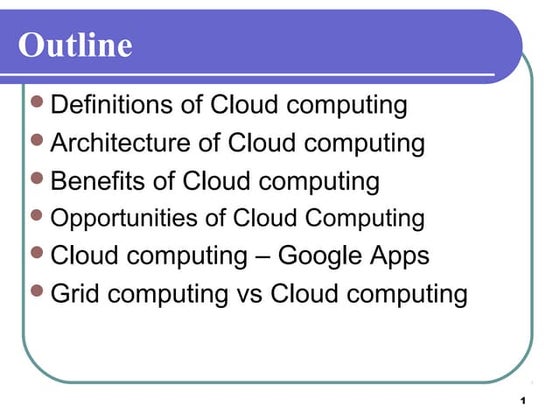 Outline

- Definitions of Cloud computing
- Architecture of Cloud computing
- Benefits of Cloud computing
- Opportunities of Cloud Computing
- Cloud computing – Google Apps
- Grid computing vs Cloud computing

1